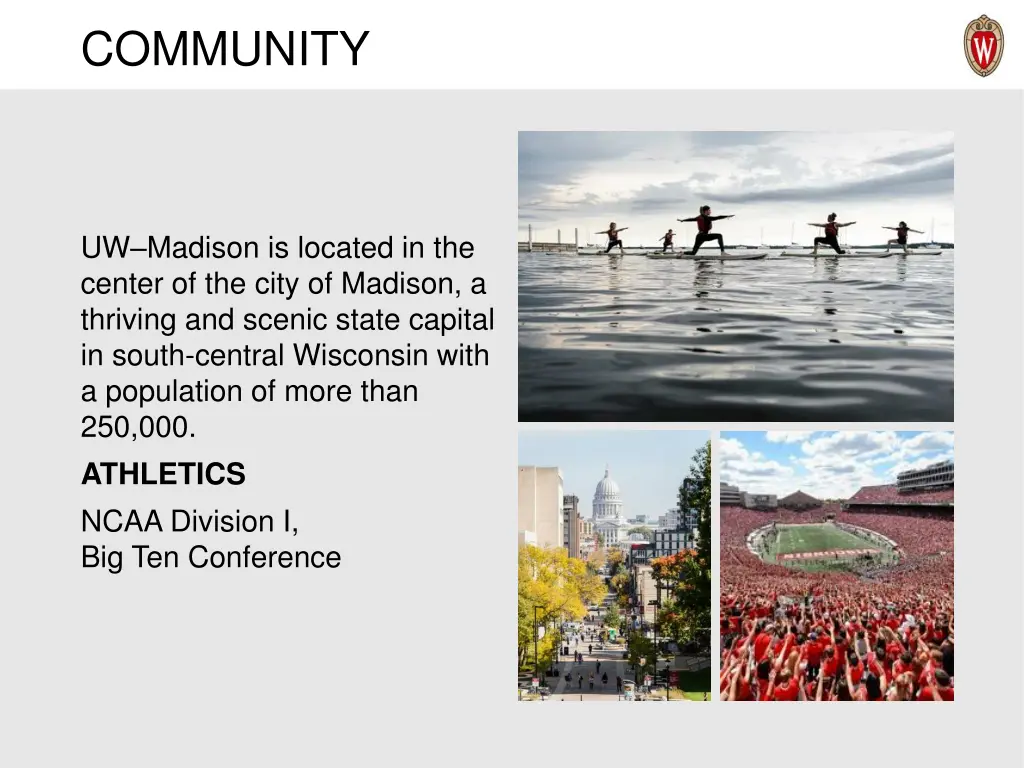 COMMUNITY

W

UW–Madison is located in the center of the city of Madison, a thriving and scenic state capital in south-central Wisconsin with a population of more than 250,000.

ATHLETICS

NCAA Division I,
Big Ten Conference